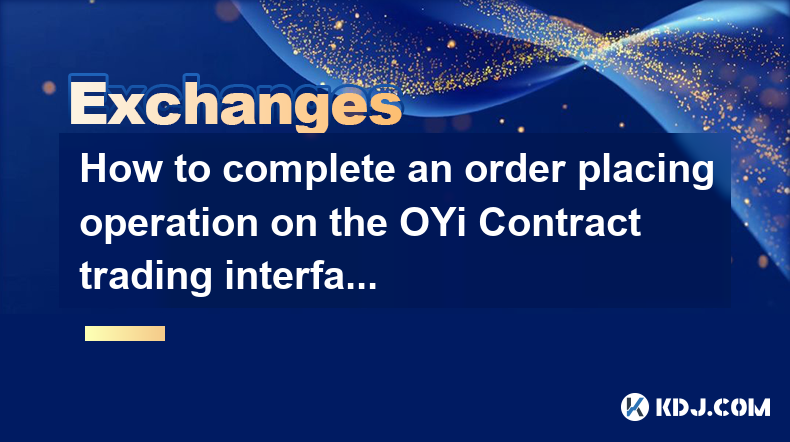 Exchanges

How to complete an order placing operation on the OYi Contract trading interfa...

KDJ.COM